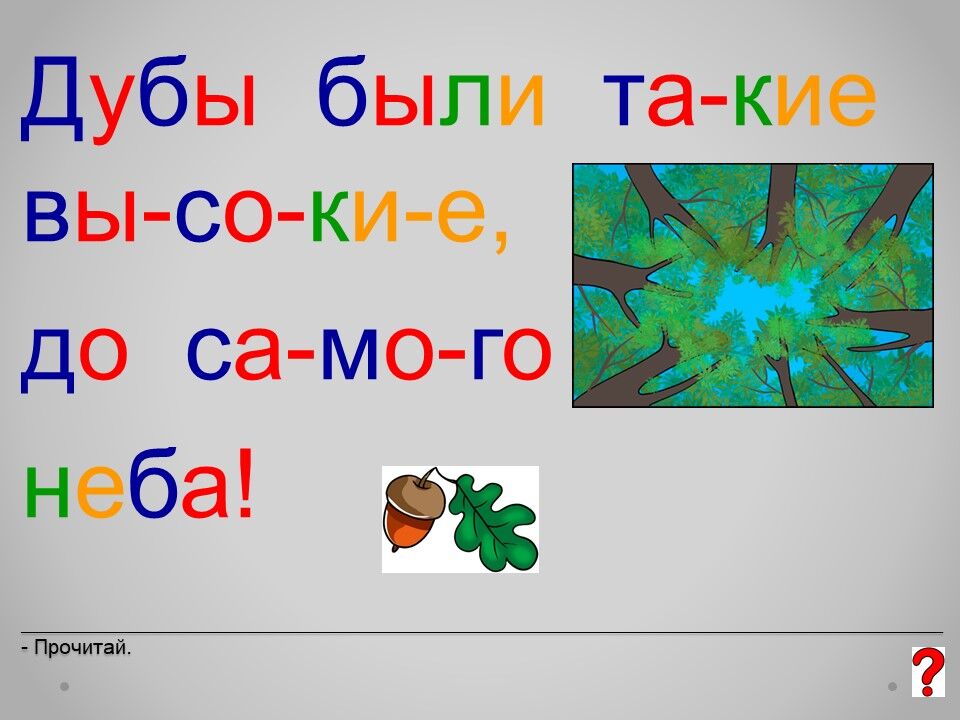 Дубы были та-кие вы-со-ки-е, до са-мо-го неба!

- Прочитай.

?